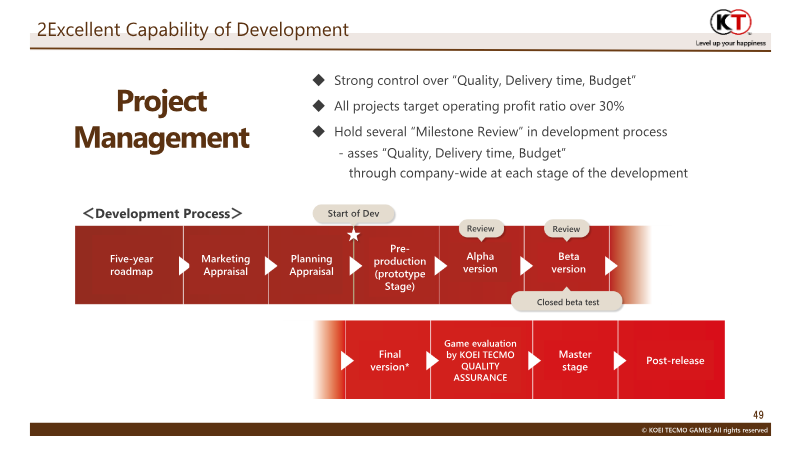 2Excellent Capability of Development

KT
Level up your happiness

Project Management

◆ Strong control over "Quality, Delivery time, Budget"
◆ All projects target operating profit ratio over 30%
◆ Hold several "Milestone Review" in development process
- asses "Quality, Delivery time, Budget" through company-wide at each stage of the development

＜Development Process＞

Start of Dev

Review

Review

Five-year roadmap

Marketing Appraisal

Planning Appraisal

Pre-production (prototype Stage)

Alpha version

Beta version

Closed beta test

Final version*

Game evaluation by KOEI TECMO QUALITY ASSURANCE

Master stage

Post-release

49

© KOEI TECMO GAMES All rights reserved